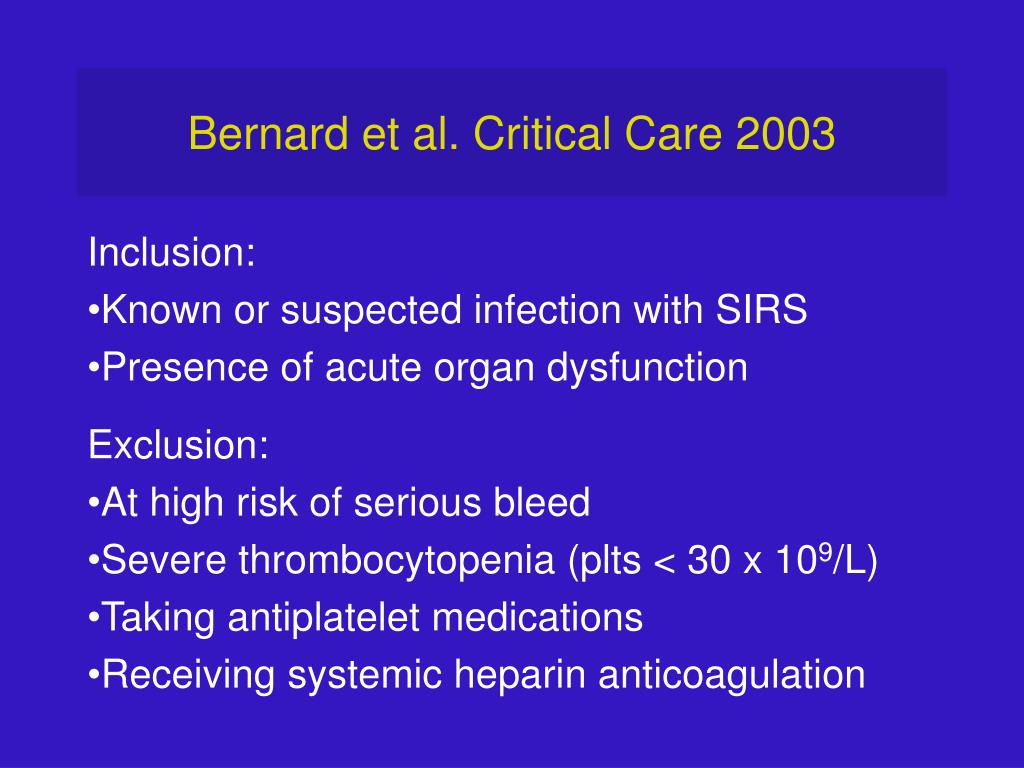 Bernard et al. Critical Care 2003

Inclusion:
•Known or suspected infection with SIRS
•Presence of acute organ dysfunction

Exclusion:
•At high risk of serious bleed
•Severe thrombocytopenia (plts < 30 x $10^9$/L)
•Taking antiplatelet medications
•Receiving systemic heparin anticoagulation